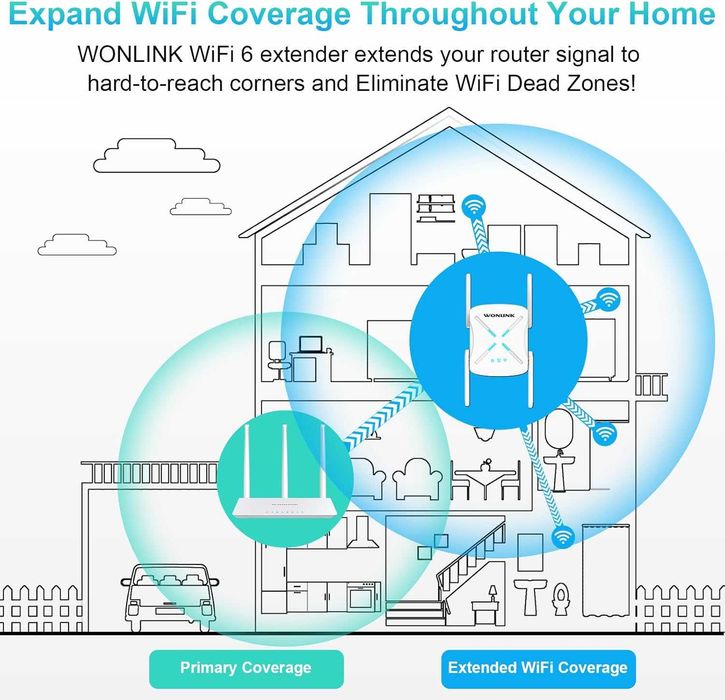 Expand WiFi Coverage Throughout Your Home

WONLINK WiFi 6 extender extends your router signal to hard-to-reach corners and Eliminate WiFi Dead Zones!

WONLINK

Primary Coverage

Extended WiFi Coverage